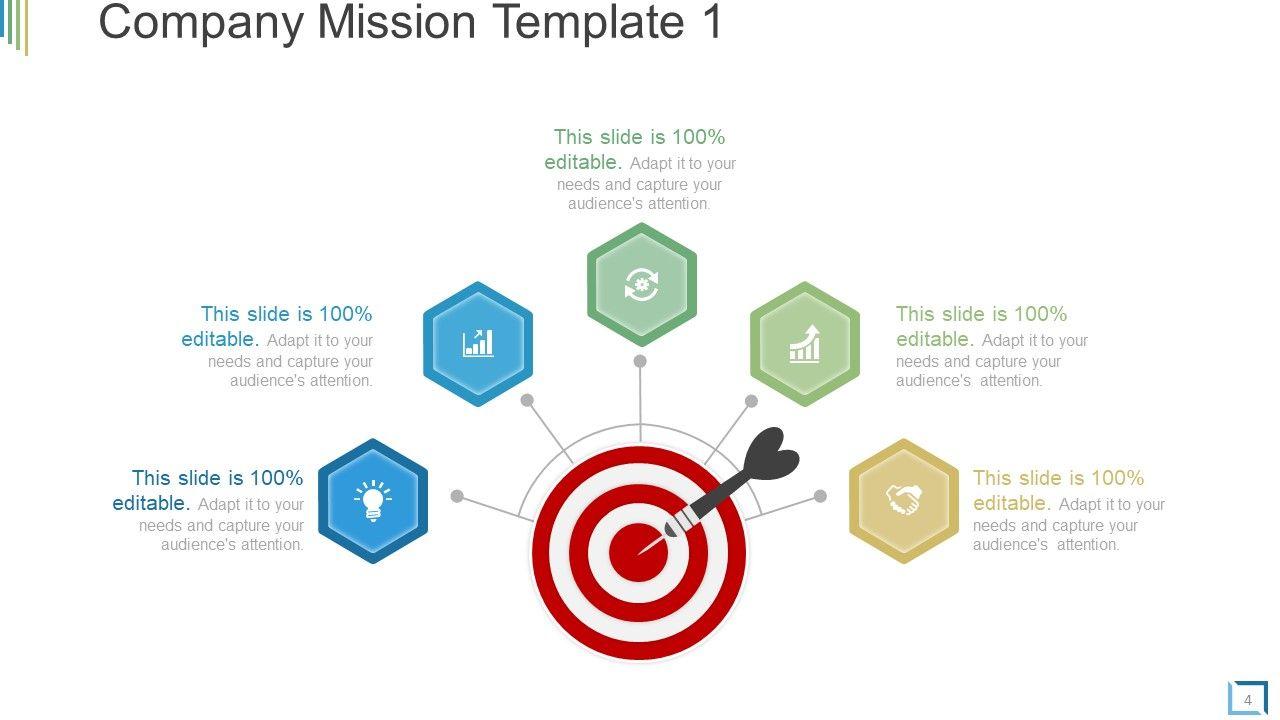 Company Mission Template 1

This slide is 100% editable. Adapt it to your needs and capture your audience's attention.

This slide is 100% editable. Adapt it to your needs and capture your audience's attention.

This slide is 100% editable. Adapt it to your needs and capture your audience's attention.

This slide is 100% editable. Adapt it to your needs and capture your audience's attention.

This slide is 100% editable. Adapt it to your needs and capture your audience's attention.

4